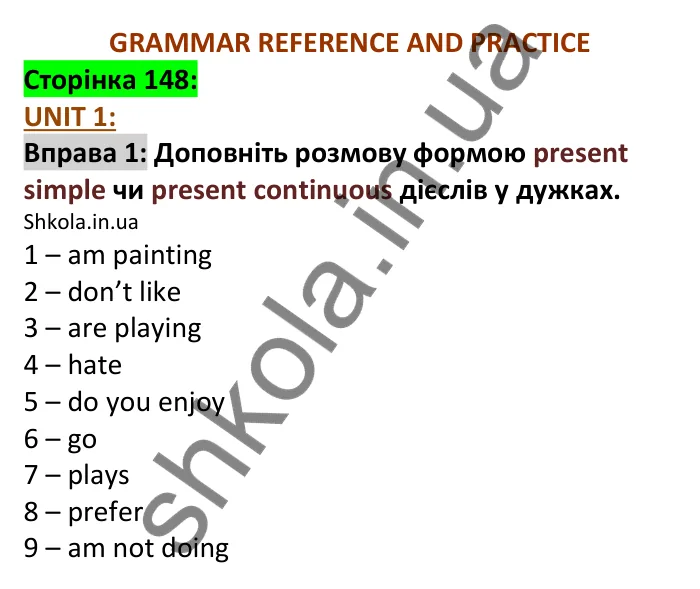 GRAMMAR REFERENCE AND PRACTICE

Сторінка 148:

UNIT 1:

Вправа 1: Доповніть розмову формою present simple чи present continuous дієслів у дужках.

Shkola.in.ua

1 – am painting
2 – don’t like
3 – are playing
4 – hate
5 – do you enjoy
6 – go
7 – plays
8 – prefer
9 – am not doing

shkola.in.ua